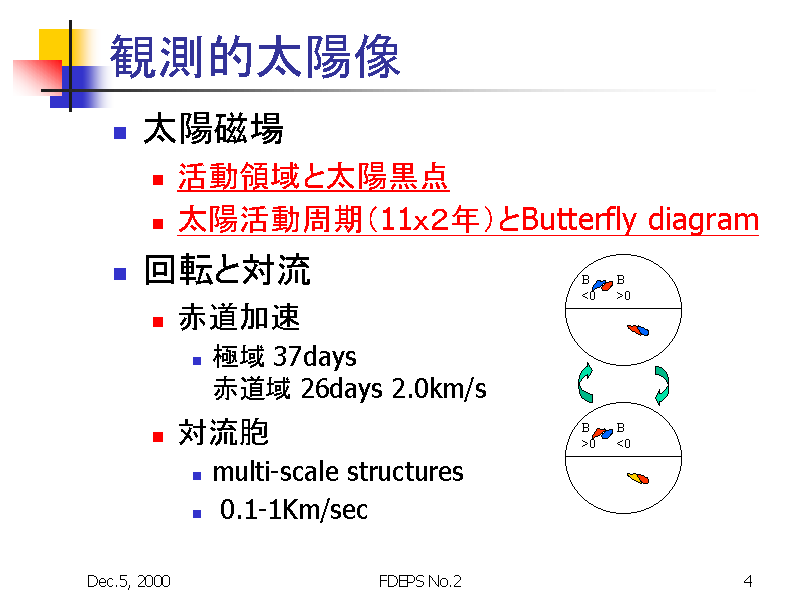 観測的太陽像

太陽磁場

活動領域と太陽黒点

太陽活動周期（11x2年）とButterfly diagram

回転と対流

赤道加速

極域 37days
赤道域 26days 2.0km/s

対流胞

multi-scale structures

0.1-1Km/sec

B <0 B >0

B >0 B <0

Dec.5, 2000

FDEPS No.2

4